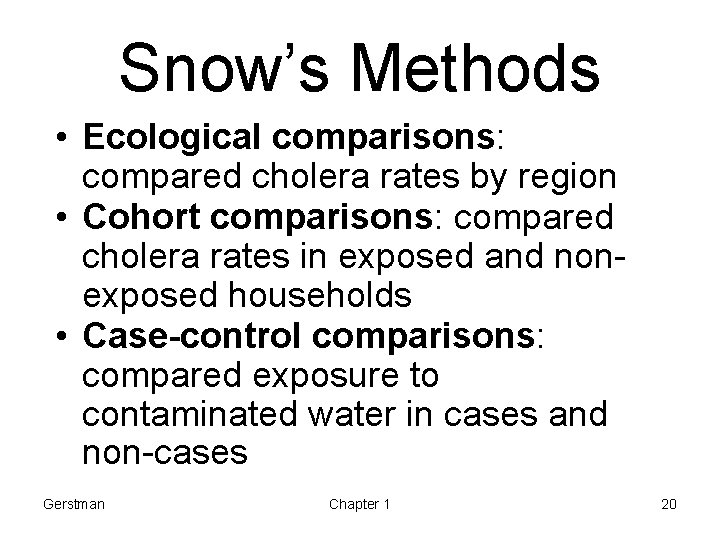 Snow's Methods

• Ecological comparisons: compared cholera rates by region
• Cohort comparisons: compared cholera rates in exposed and non-exposed households
• Case-control comparisons: compared exposure to contaminated water in cases and non-cases

Gerstman

Chapter 1

20